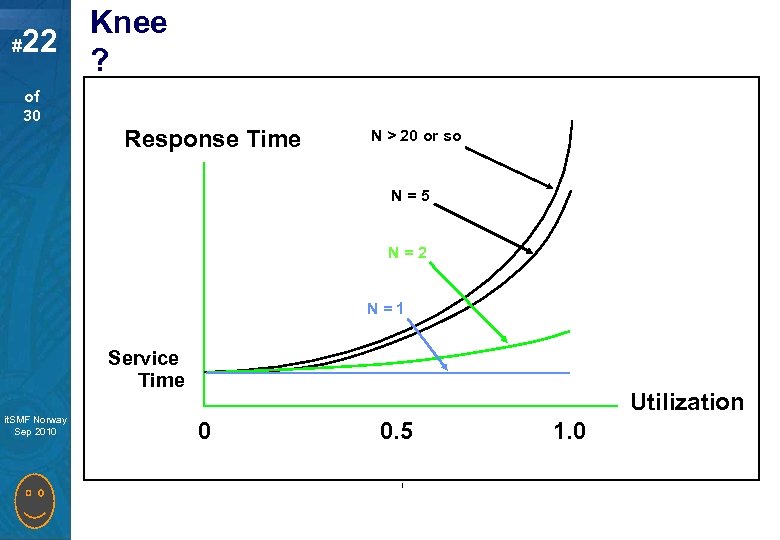 #22

of
30

itSMF Norway
Sep 2010

Knee
?

Response Time

N > 20 or so

N = 5

N = 2

N = 1

Service
Time

Utilization

0

0.5

1.0